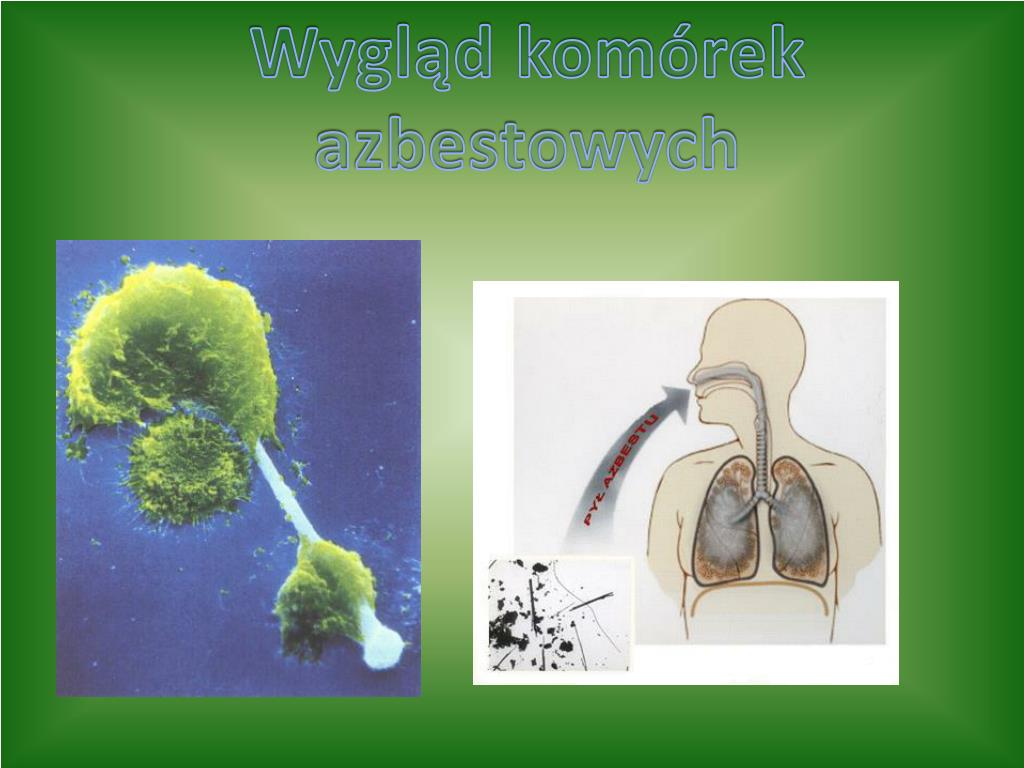 Wygląd komórek azbestowych

PYŁ AZBESTU